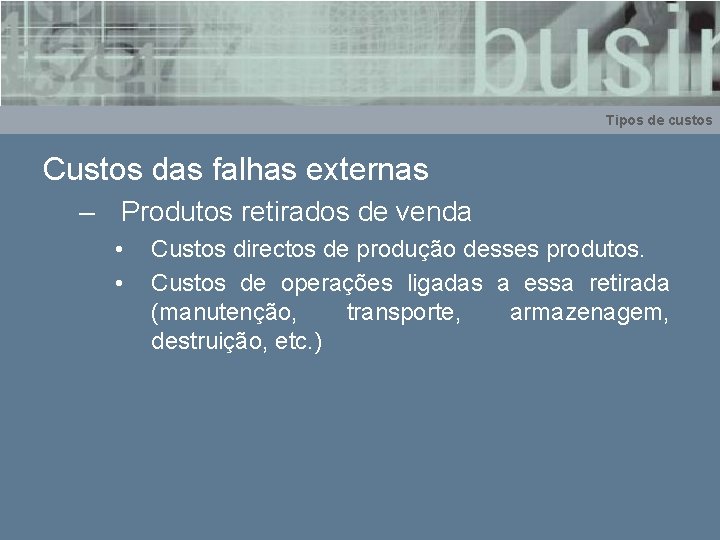 busin

Tipos de custos

Custos das falhas externas

– Produtos retirados de venda

• Custos directos de produção desses produtos.

• Custos de operações ligadas a essa retirada (manutenção, transporte, armazenagem, destruição, etc.)